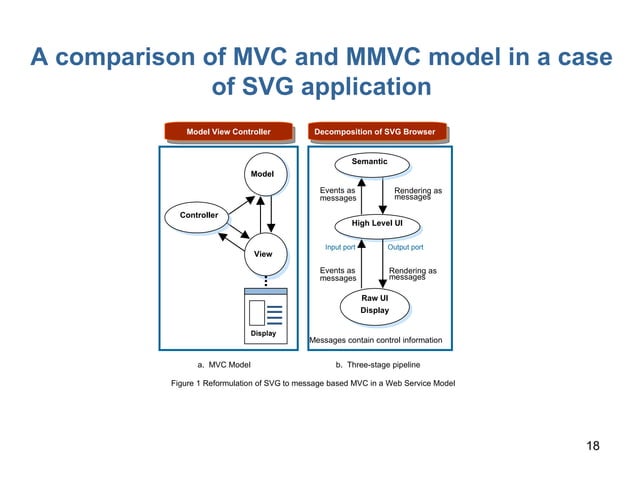 A comparison of MVC and MMVC model in a case of SVG application

Model View Controller

Model

Controller

View

Display

Decomposition of SVG Browser

Semantic

Events as messages

Rendering as messages

High Level UI

Input port

Output port

Events as messages

Rendering as messages

Raw UI Display

Messages contain control information

a. MVC Model

b. Three-stage pipeline

Figure 1 Reformulation of SVG to message based MVC in a Web Service Model

18